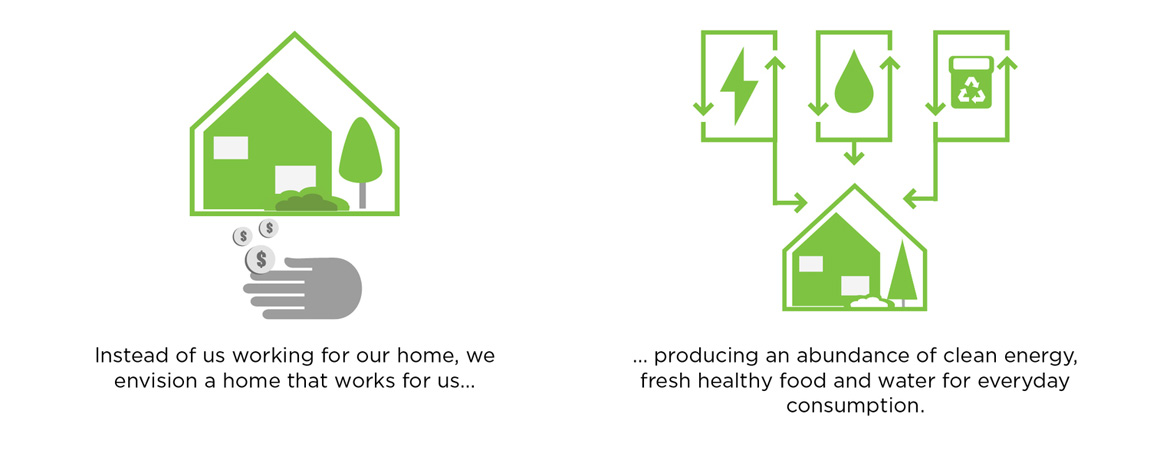 $ $ $

Instead of us working for our home, we envision a home that works for us...

... producing an abundance of clean energy, fresh healthy food and water for everyday consumption.